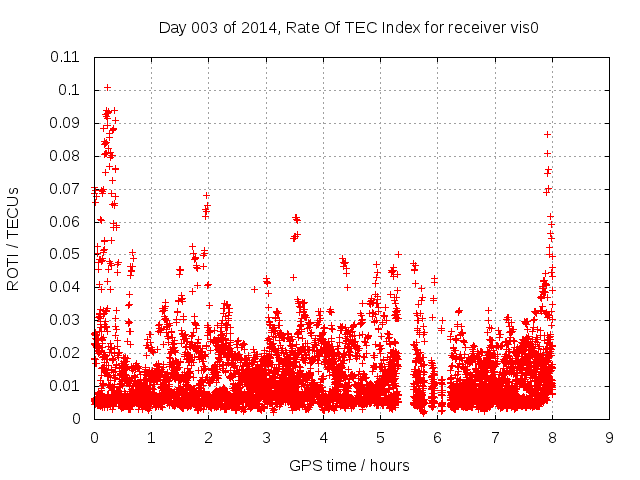 Day 003 of 2014, Rate Of TEC Index for receiver vis0

ROTI / TECUs

0.11
0.1
0.09
0.08
0.07
0.06
0.05
0.04
0.03
0.02
0.01
0

0 1 2 3 4 5 6 7 8 9

GPS time / hours